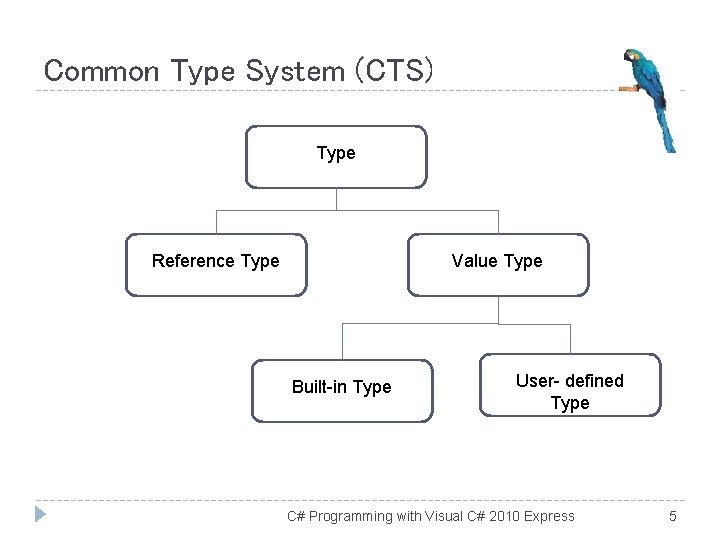 Common Type System (CTS)

Type

Reference Type

Value Type

Built-in Type

User- defined Type

C# Programming with Visual C# 2010 Express

5